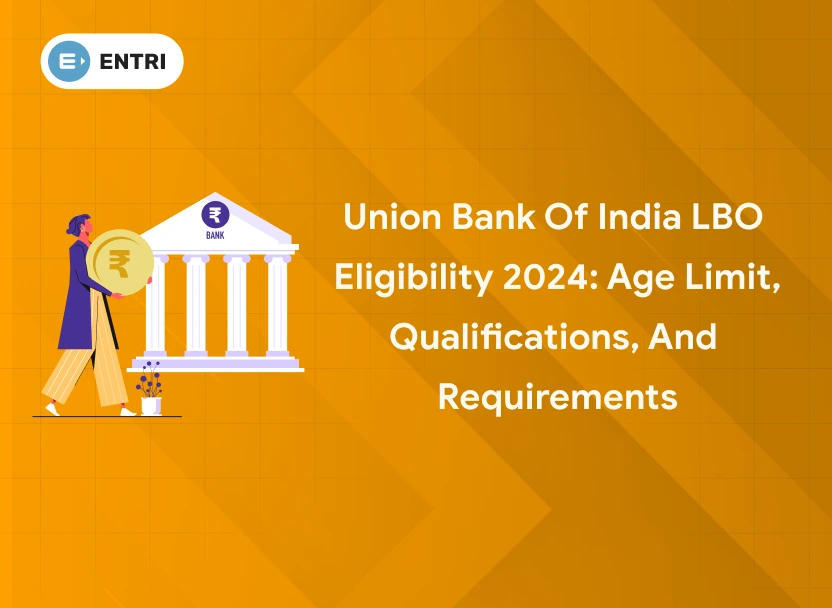 ENTRI

₹
BANK

₹

Union Bank Of India LBO Eligibility 2024: Age Limit, Qualifications, And Requirements